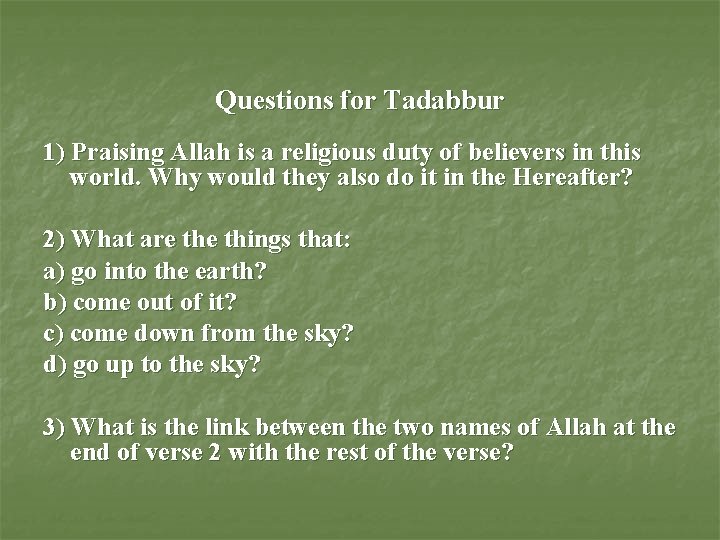 Questions for Tadabbur

1) Praising Allah is a religious duty of believers in this world. Why would they also do it in the Hereafter?

2) What are the things that:
a) go into the earth?
b) come out of it?
c) come down from the sky?
d) go up to the sky?

3) What is the link between the two names of Allah at the end of verse 2 with the rest of the verse?